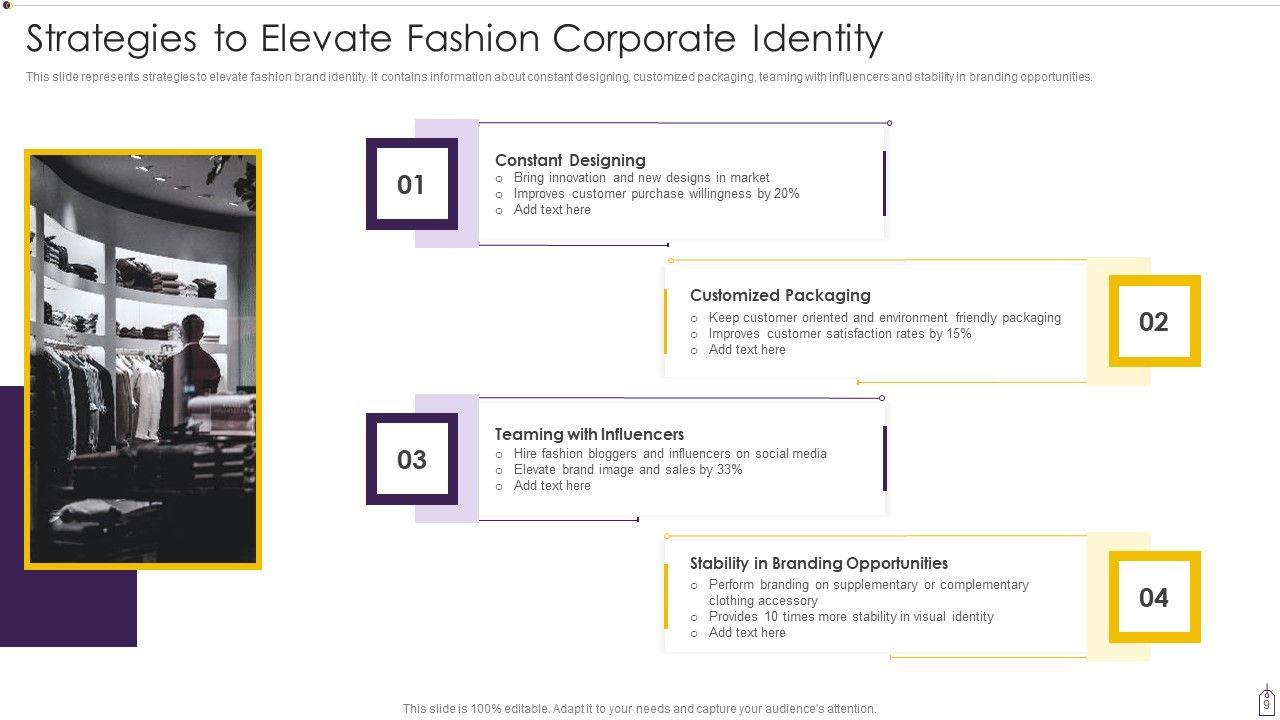 Strategies to Elevate Fashion Corporate Identity

This slide represents strategies to elevate fashion brand identity. It contains information about constant designing, customized packaging, teaming with influencers and stability in branding opportunities.

01

Constant Designing
○ Bring innovation and new designs in market
○ Improves customer purchase willingness by 20%
○ Add text here

Customized Packaging
○ Keep customer oriented and environment friendly packaging
○ Improves customer satisfaction rates by 15%
○ Add text here

02

03

Teaming with Influencers
○ Hire fashion bloggers and influencers on social media
○ Elevate brand image and sales by 33%
○ Add text here

Stability in Branding Opportunities
○ Perform branding on supplementary or complementary clothing accessory
○ Provides 10 times more stability in visual identity
○ Add text here

04

This slide is 100% editable. Adapt it to your needs and capture your audience's attention.

9